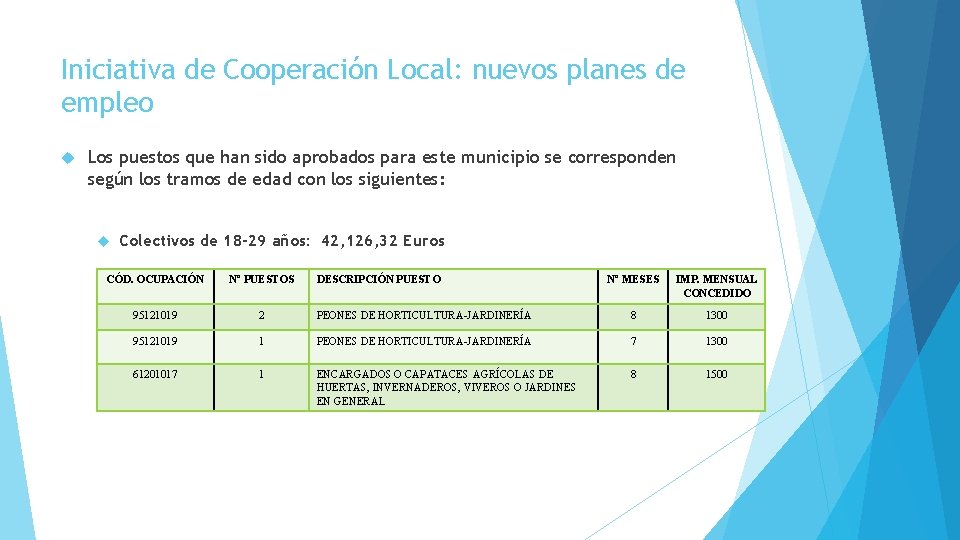 Iniciativa de Cooperación Local: nuevos planes de empleo

Los puestos que han sido aprobados para este municipio se corresponden según los tramos de edad con los siguientes:

Colectivos de 18-29 años: 42,126,32 Euros

| CÓD. OCUPACIÓN | Nº PUESTOS | DESCRIPCIÓN PUESTO | Nº MESES | IMP. MENSUAL CONCEDIDO |
|---|---|---|---|---|
| 95121019 | 2 | PEONES DE HORTICULTURA-JARDINERÍA | 8 | 1300 |
| 95121019 | 1 | PEONES DE HORTICULTURA-JARDINERÍA | 7 | 1300 |
| 61201017 | 1 | ENCARGADOS O CAPATACES AGRÍCOLAS DE HUERTAS, INVERNADEROS, VIVEROS O JARDINES EN GENERAL | 8 | 1500 |